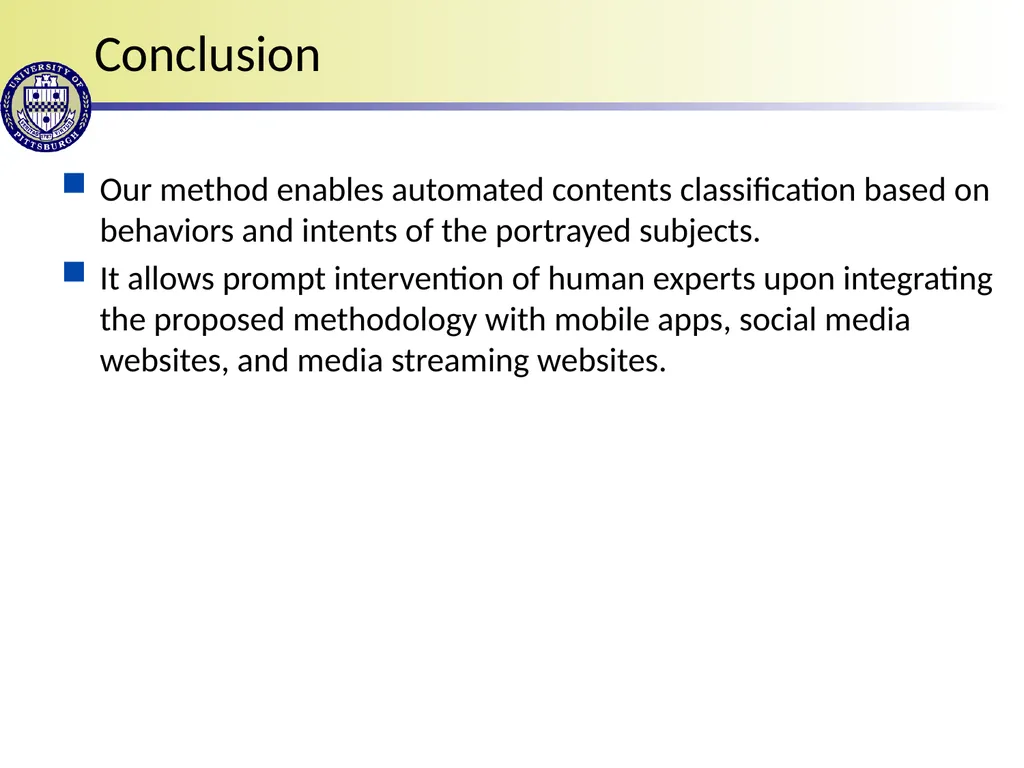 UNIVERSITY OF PITTSBURGH

Conclusion

Our method enables automated contents classification based on behaviors and intents of the portrayed subjects.

It allows prompt intervention of human experts upon integrating the proposed methodology with mobile apps, social media websites, and media streaming websites.